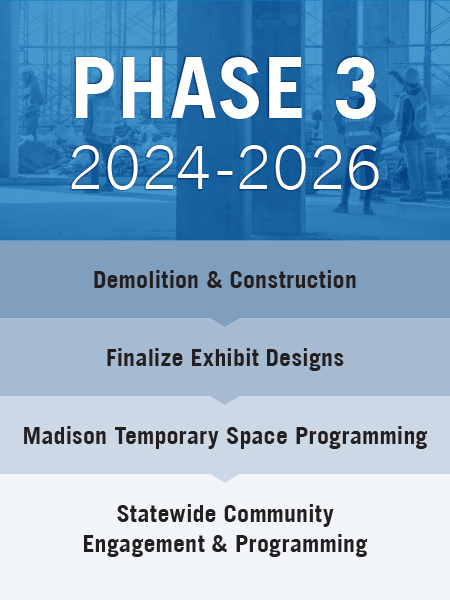 PHASE 3
2024-2026

Demolition & Construction

Finalize Exhibit Designs

Madison Temporary Space Programming

Statewide Community Engagement & Programming